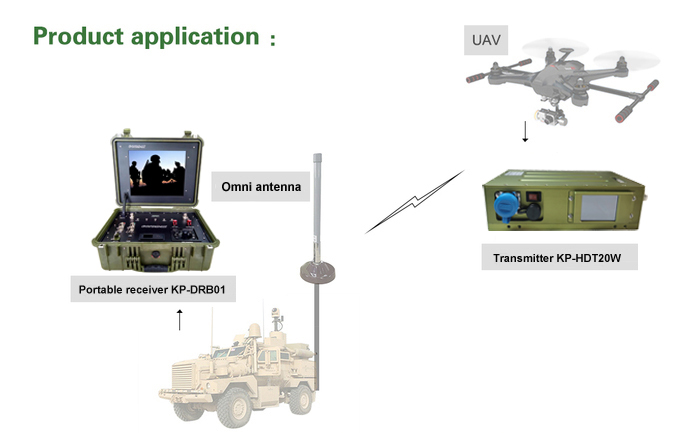 Product application :

UAV

Omni antenna

Transmitter KP-HDT20W

Portable receiver KP-DRB01